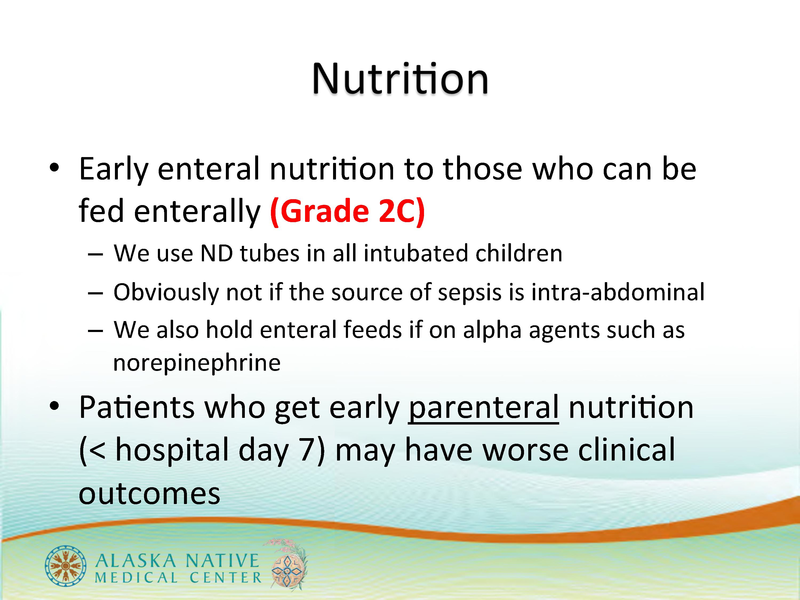 Nutrition

• Early enteral nutrition to those who can be fed enterally (Grade 2C)
– We use ND tubes in all intubated children
– Obviously not if the source of sepsis is intra-abdominal
– We also hold enteral feeds if on alpha agents such as norepinephrine

• Patients who get early parenteral nutrition (< hospital day 7) may have worse clinical outcomes

ALASKA NATIVE MEDICAL CENTER